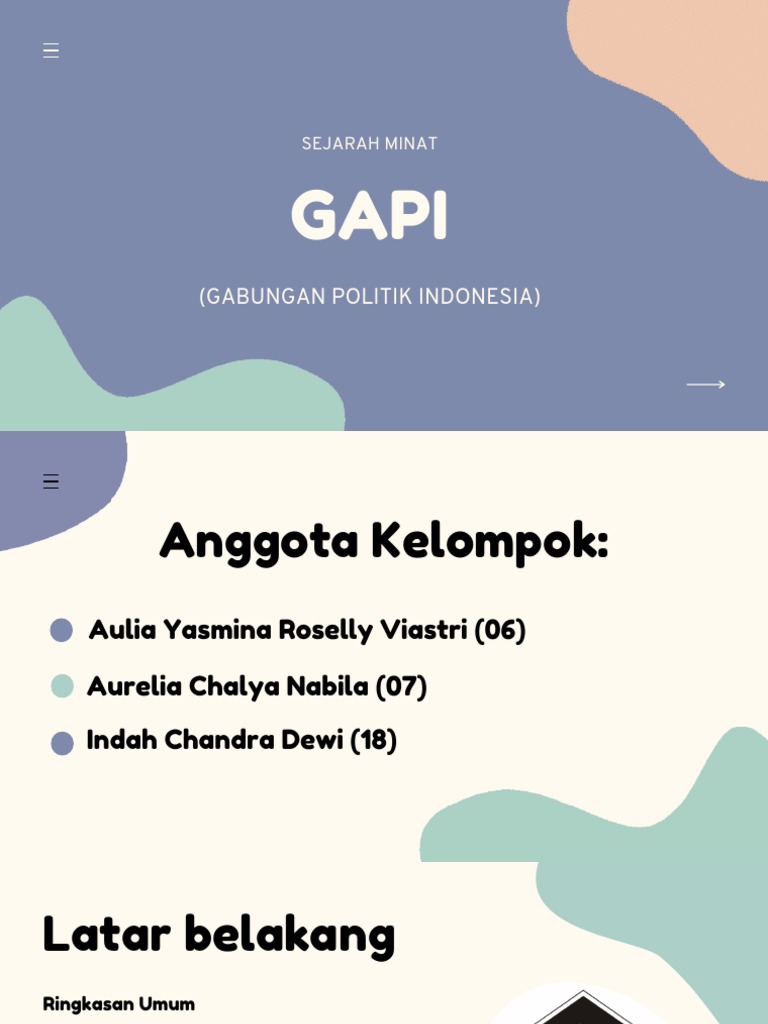 SEJARAH MINAT

GAPI

(GABUNGAN POLITIK INDONESIA)

Anggota Kelompok:

Aulia Yasmina Roselly Viastri (06)

Aurelia Chalya Nabila (07)

Indah Chandra Dewi (18)

Latar belakang

Ringkasan Umum